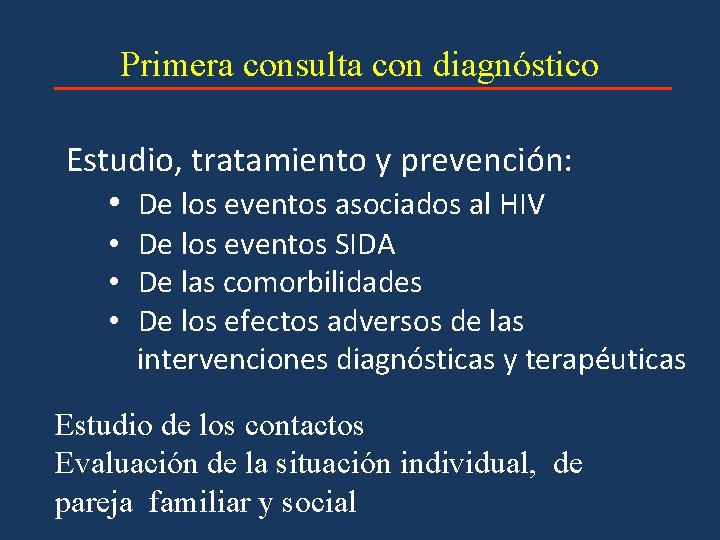 Primera consulta con diagnóstico

Estudio, tratamiento y prevención:
• De los eventos asociados al HIV
• De los eventos SIDA
• De las comorbilidades
• De los efectos adversos de las intervenciones diagnósticas y terapéuticas

Estudio de los contactos
Evaluación de la situación individual, de pareja familiar y social